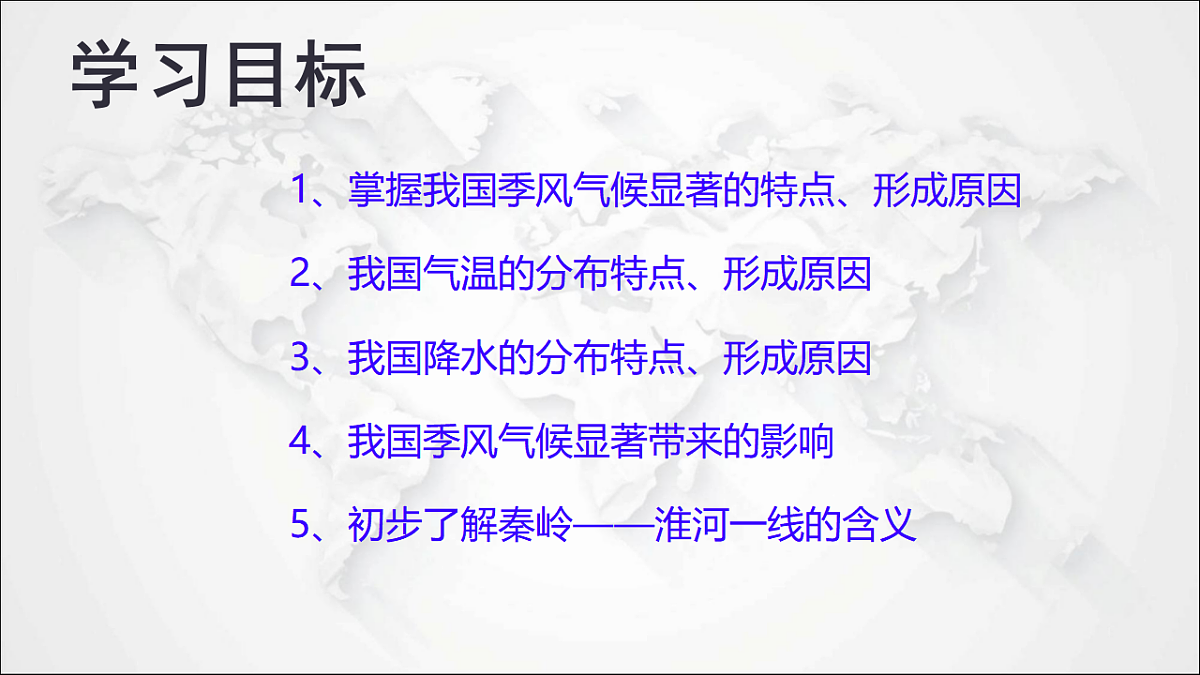 学习目标

1、掌握我国季风气候显著的特点、形成原因

2、我国气温的分布特点、形成原因

3、我国降水的分布特点、形成原因

4、我国季风气候显著带来的影响

5、初步了解秦岭——淮河一线的含义